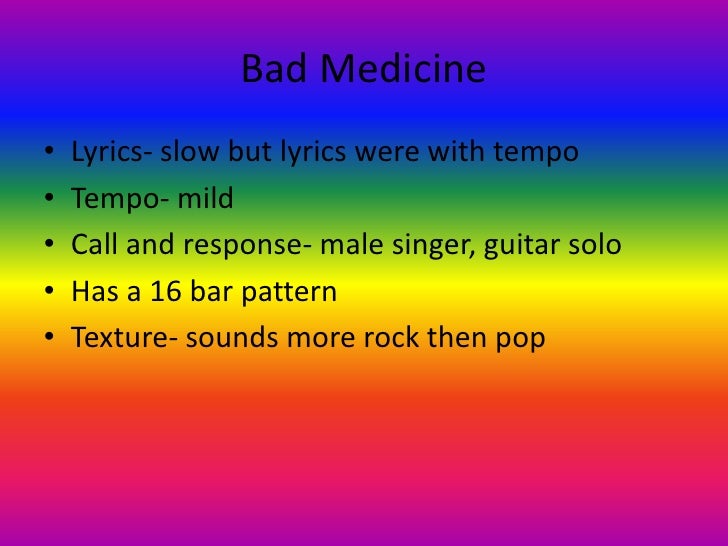 Bad Medicine

• Lyrics- slow but lyrics were with tempo
• Tempo- mild
• Call and response- male singer, guitar solo
• Has a 16 bar pattern
• Texture- sounds more rock then pop